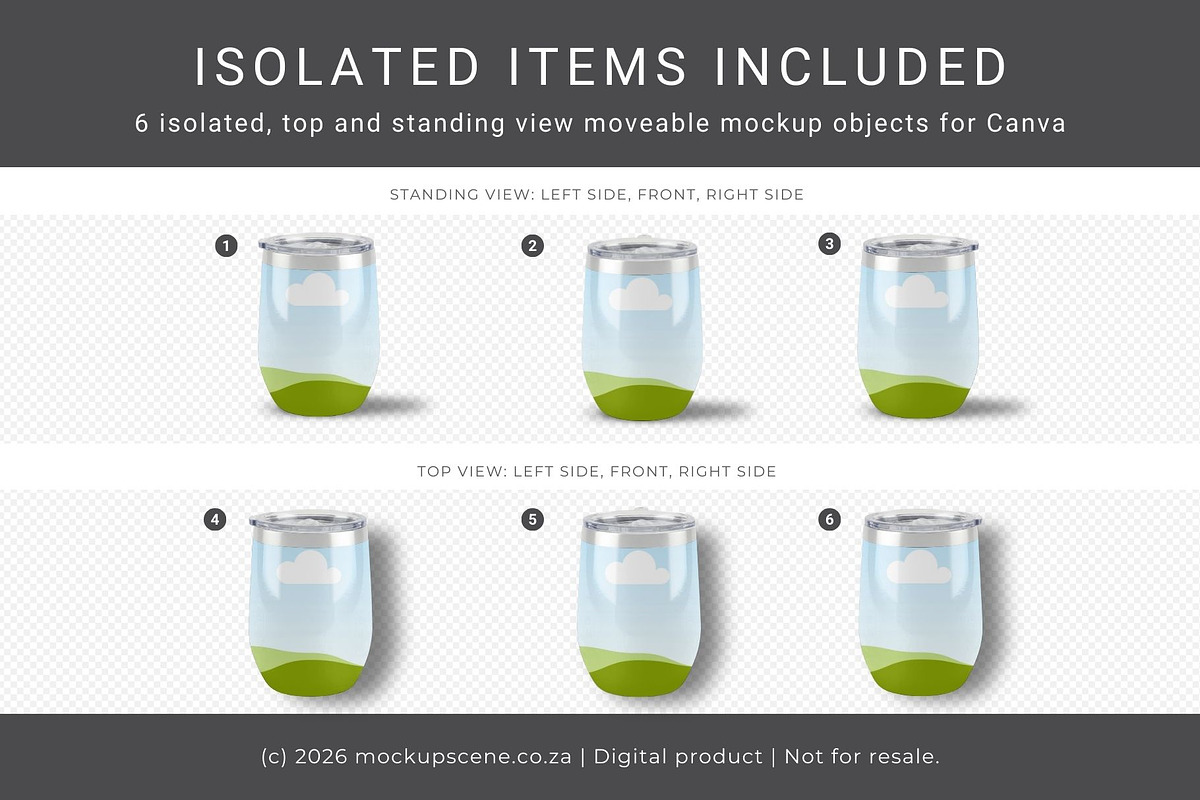 ISOLATED ITEMS INCLUDED
6 isolated, top and standing view moveable mockup objects for Canva

STANDING VIEW: LEFT SIDE, FRONT, RIGHT SIDE

1
2
3

TOP VIEW: LEFT SIDE, FRONT, RIGHT SIDE

4
5
6

(c) 2026 mockupscene.co.za | Digital product | Not for resale.